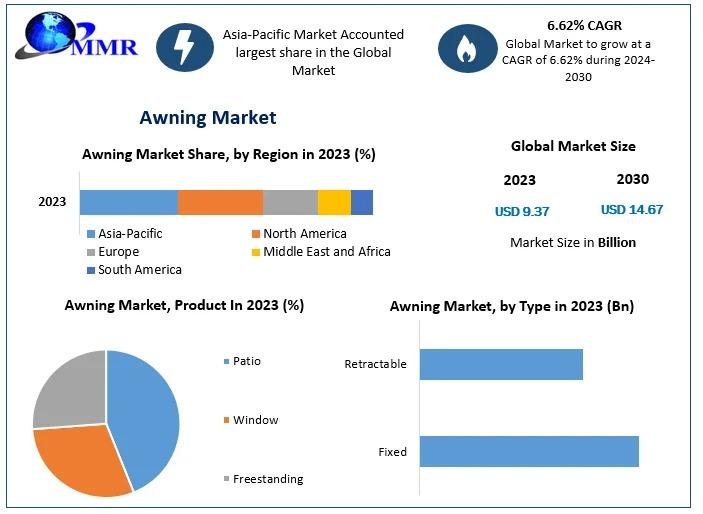 MMR

Asia-Pacific Market Accounted largest share in the Global Market

6.62% CAGR
Global Market to grow at a CAGR of 6.62% during 2024-2030

Awning Market

Awning Market Share, by Region in 2023 (%)

2023

Asia-Pacific
North America
Europe
Middle East and Africa
South America

Global Market Size

2023
2030

USD 9.37
USD 14.67

Market Size in Billion

Awning Market, Product In 2023 (%)

Patio
Window
Freestanding

Awning Market, by Type in 2023 (Bn)

Retractable
Fixed